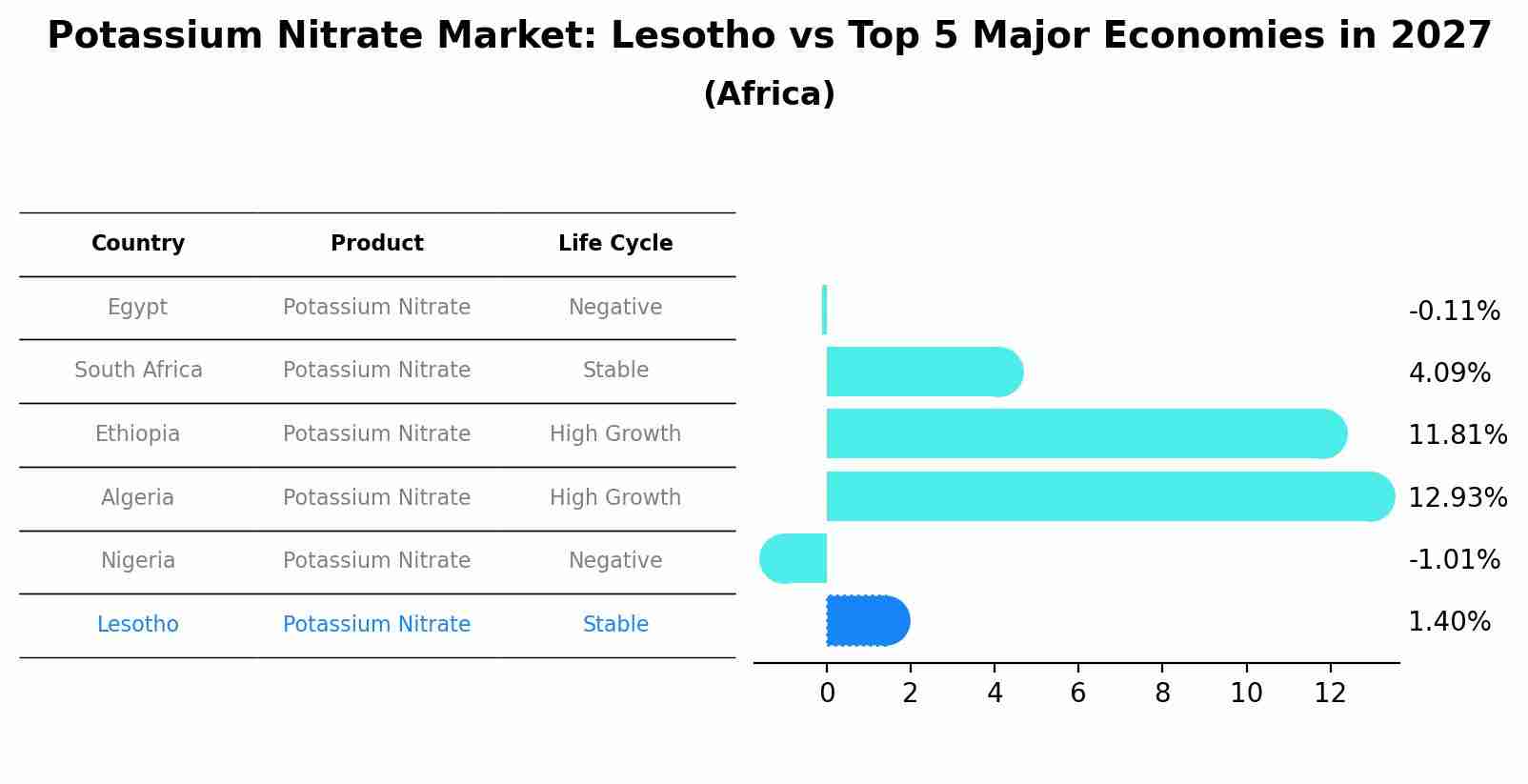 Potassium Nitrate Market: Lesotho vs Top 5 Major Economies in 2027
(Africa)

| Country | Product | Life Cycle |
|---|---|---|
| Egypt | Potassium Nitrate | Negative |
| South Africa | Potassium Nitrate | Stable |
| Ethiopia | Potassium Nitrate | High Growth |
| Algeria | Potassium Nitrate | High Growth |
| Nigeria | Potassium Nitrate | Negative |
| Lesotho | Potassium Nitrate | Stable |

-0.11%
4.09%
11.81%
12.93%
-1.01%
1.40%

0 2 4 6 8 10 12